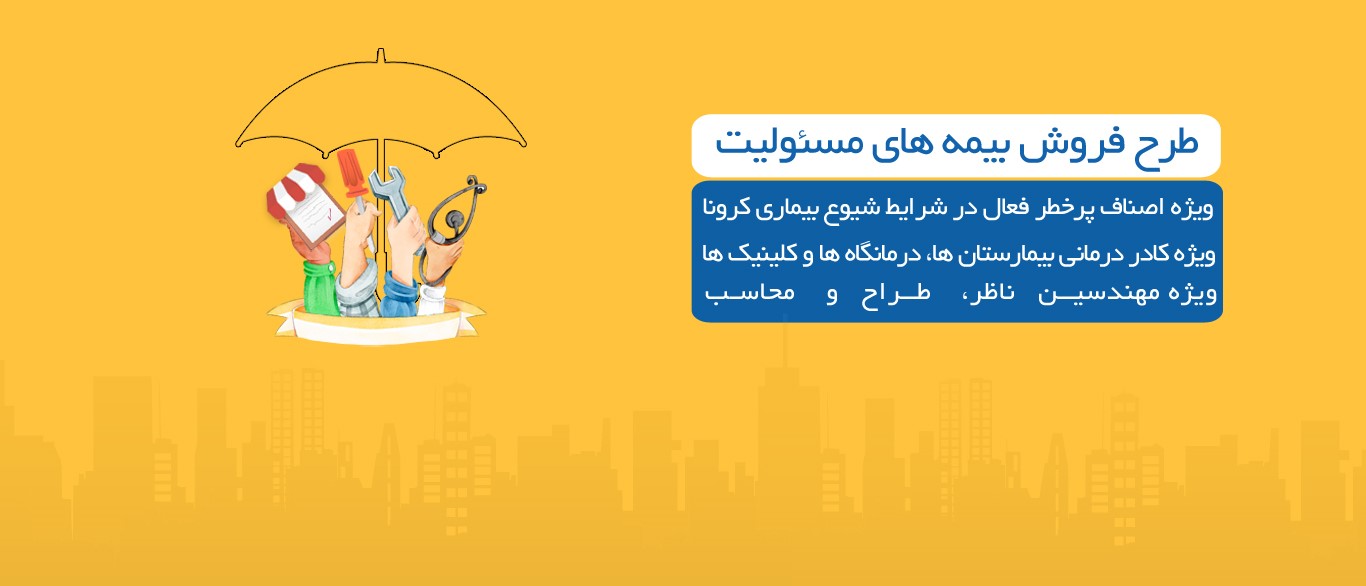 طرح فروش بیمه های مسئولیت

ویژه اصناف پرخطر فعال در شرایط شیوع بیماری کرونا
ویژه کادر درمانی بیمارستان ها، درمانگاه ها و کلینیک ها
ویژه مهندسین ناظر، طراح و محاسب